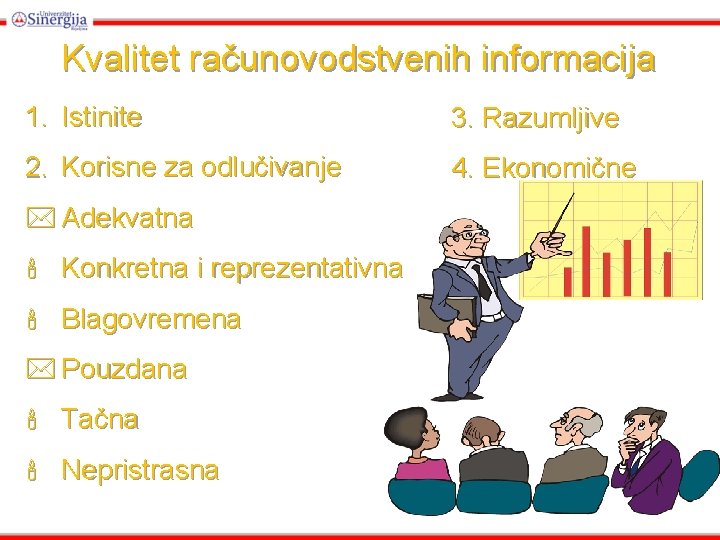 Univerzitet Sinergija Bijeljina

Kvalitet računovodstvenih informacija

1. Istinite

2. Korisne za odlučivanje

Adekvatna

Konkretna i reprezentativna

Blagovremena

Pouzdana

Tačna

Nepristrasna

3. Razumljive

4. Ekonomične